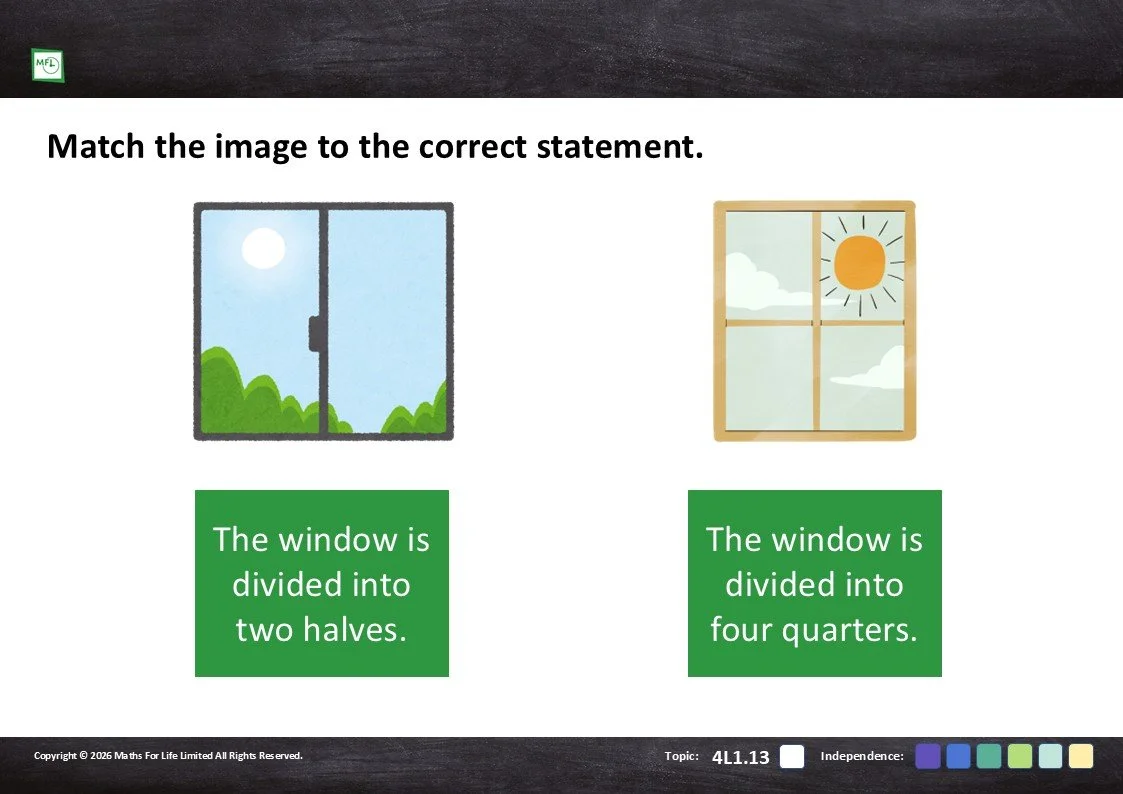 MFL

Match the image to the correct statement.

The window is divided into two halves.

The window is divided into four quarters.

Copyright © 2026 Maths For Life Limited All Rights Reserved.

Topic: 4L1.13

Independence: